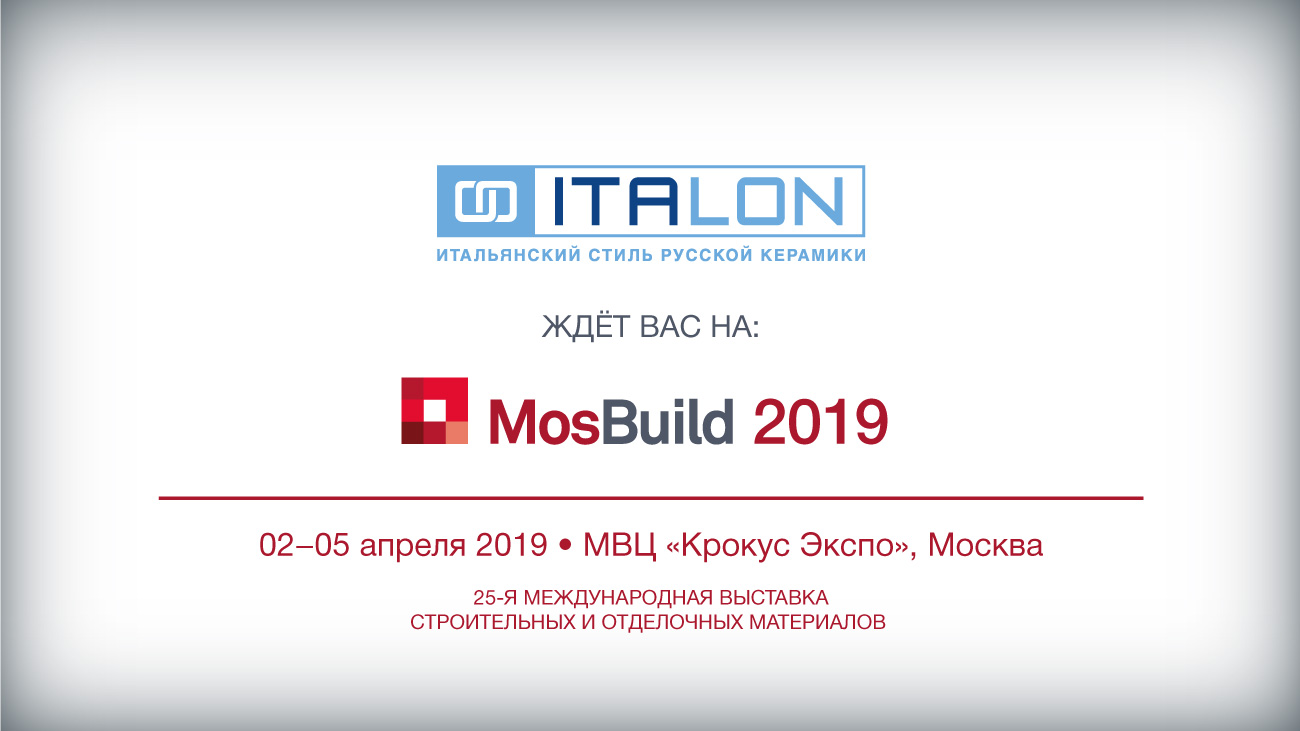 ITALON
ИТАЛЬЯНСКИЙ СТИЛЬ РУССКОЙ КЕРАМИКИ

ЖДЁТ ВАС НА:

MosBuild 2019

02–05 апреля 2019 • МВЦ «Крокус Экспо», Москва

25-Я МЕЖДУНАРОДНАЯ ВЫСТАВКА
СТРОИТЕЛЬНЫХ И ОТДЕЛОЧНЫХ МАТЕРИАЛОВ